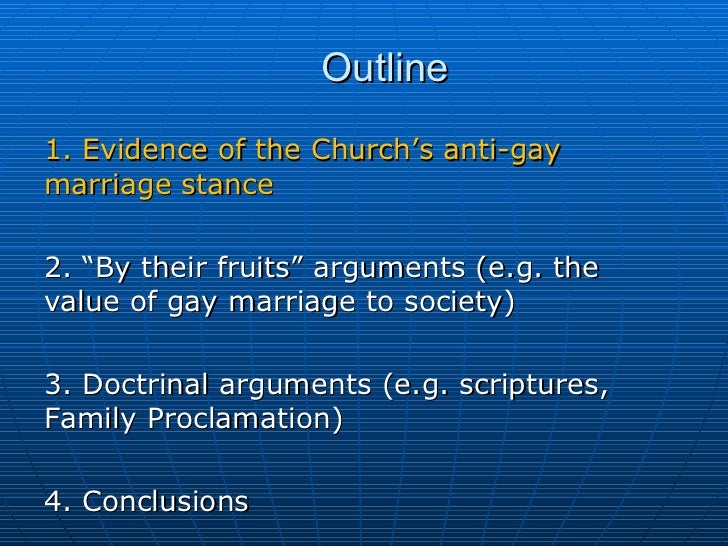 Outline

1. Evidence of the Church’s anti-gay marriage stance

2. “By their fruits” arguments (e.g. the value of gay marriage to society)

3. Doctrinal arguments (e.g. scriptures, Family Proclamation)

4. Conclusions